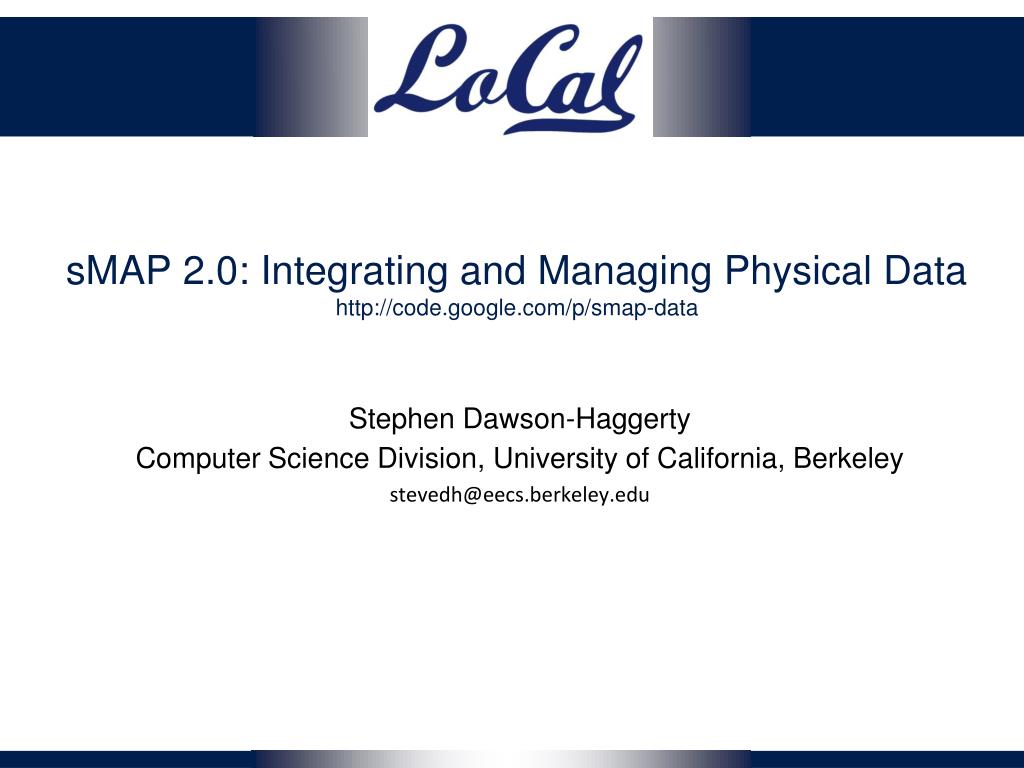 LoCal

sMAP 2.0: Integrating and Managing Physical Data
http://code.google.com/p/smap-data

Stephen Dawson-Haggerty
Computer Science Division, University of California, Berkeley
stevedh@eecs.berkeley.edu